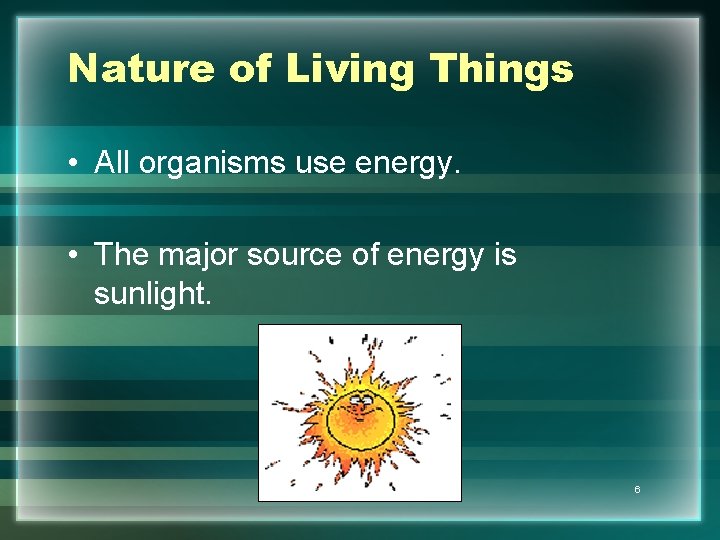 Nature of Living Things

• All organisms use energy.

• The major source of energy is sunlight.

6